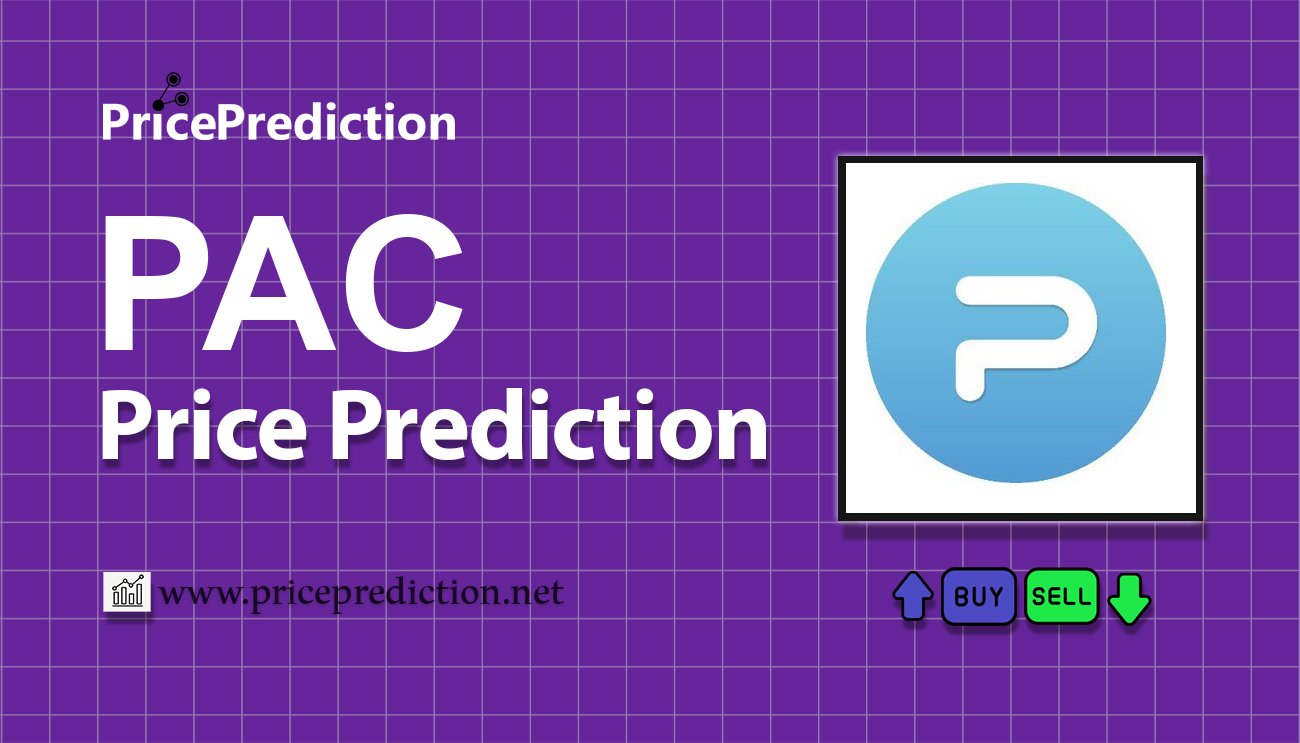 PricePrediction

PAC
Price Prediction

www.priceprediction.net

BUY SELL